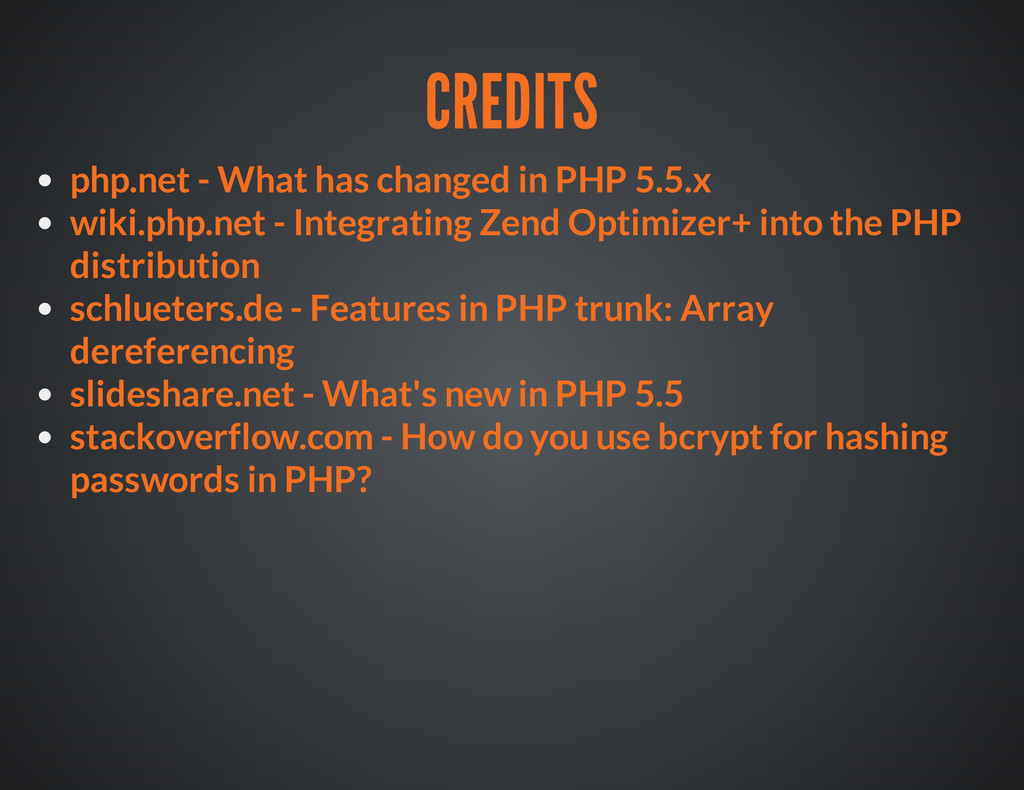 CREDITS

- php.net - What has changed in PHP 5.5.x
- wiki.php.net - Integrating Zend Optimizer+ into the PHP distribution
- schlueters.de - Features in PHP trunk: Array dereferencing
- slideshare.net - What's new in PHP 5.5
- stackoverflow.com - How do you use bcrypt for hashing passwords in PHP?